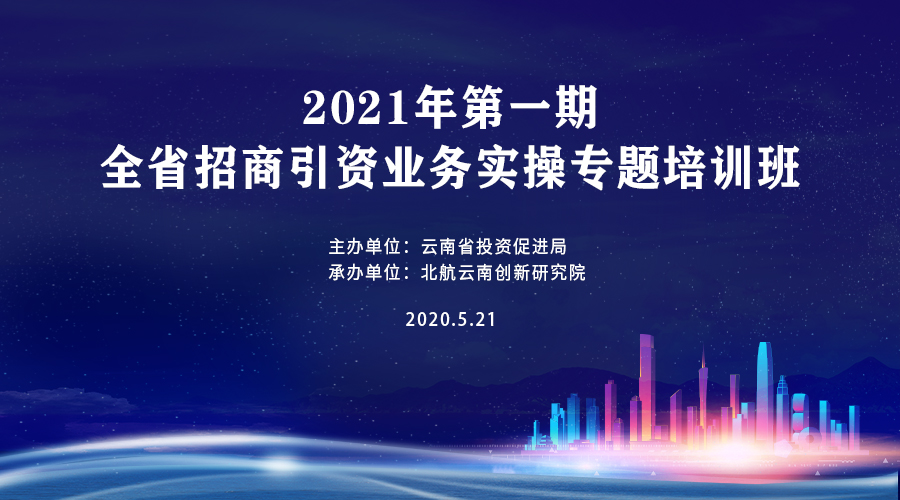 2021年第一期
全省招商引资业务实操专题培训班

主办单位：云南省投资促进局
承办单位：北航云南创新研究院

2020.5.21